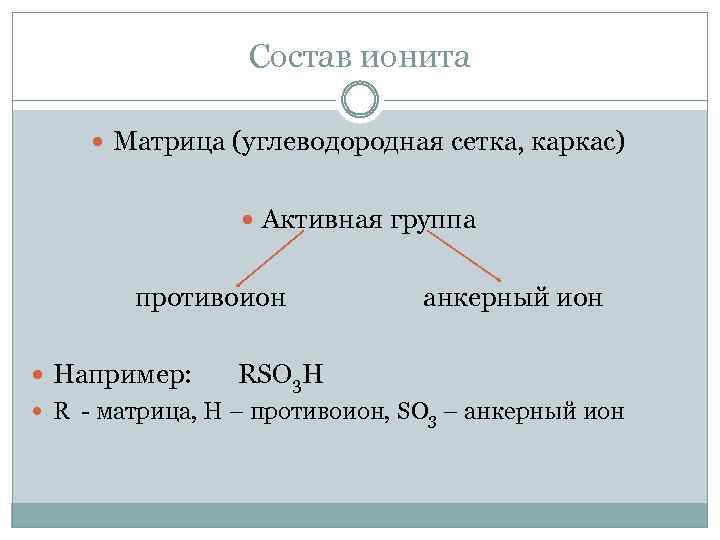 Состав ионита

Матрица (углеводородная сетка, каркас)

Активная группа

противоион

анкерный ион

Например: $RSO_3H$

R - матрица, H – противоион, $SO_3$ – анкерный ион